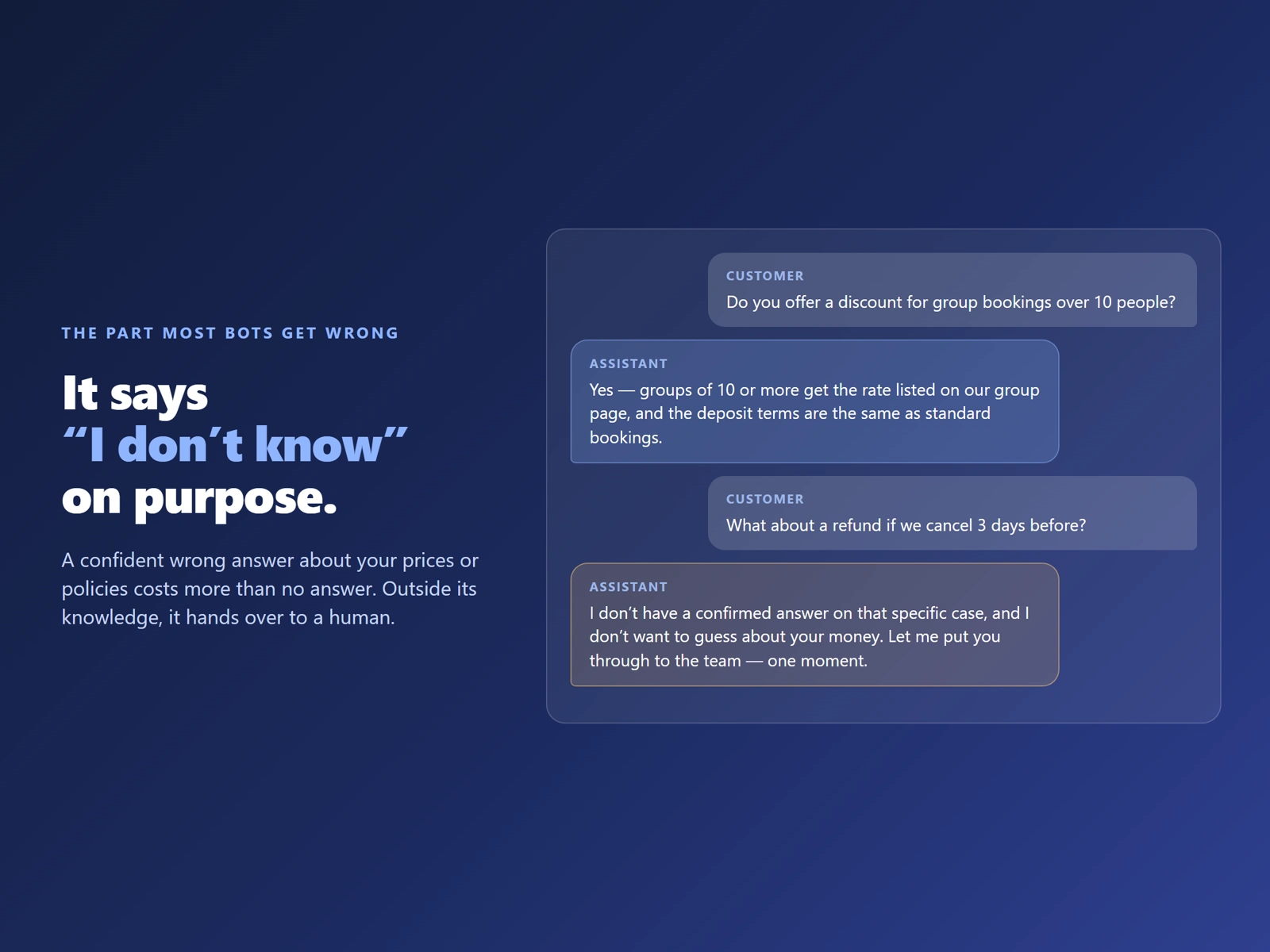 THE PART MOST BOTS GET WRONG

It says
"I don't know"
on purpose.

A confident wrong answer about your prices or policies costs more than no answer. Outside its knowledge, it hands over to a human.

CUSTOMER
Do you offer a discount for group bookings over 10 people?

ASSISTANT
Yes — groups of 10 or more get the rate listed on our group page, and the deposit terms are the same as standard bookings.

CUSTOMER
What about a refund if we cancel 3 days before?

ASSISTANT
I don't have a confirmed answer on that specific case, and I don't want to guess about your money. Let me put you through to the team — one moment.